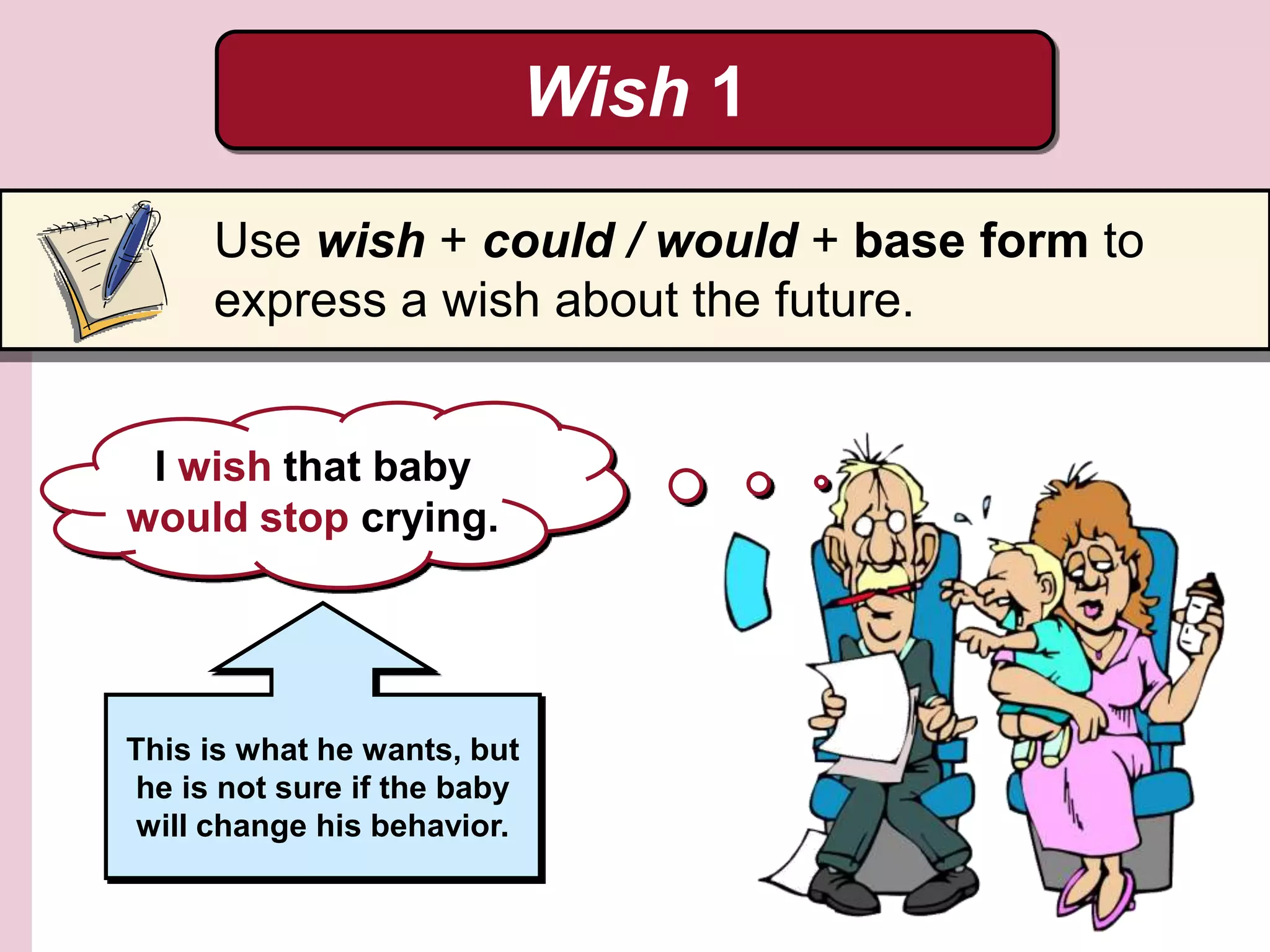 Wish 1

Use wish + could / would + base form to express a wish about the future.

I wish that baby would stop crying.

This is what he wants, but he is not sure if the baby will change his behavior.